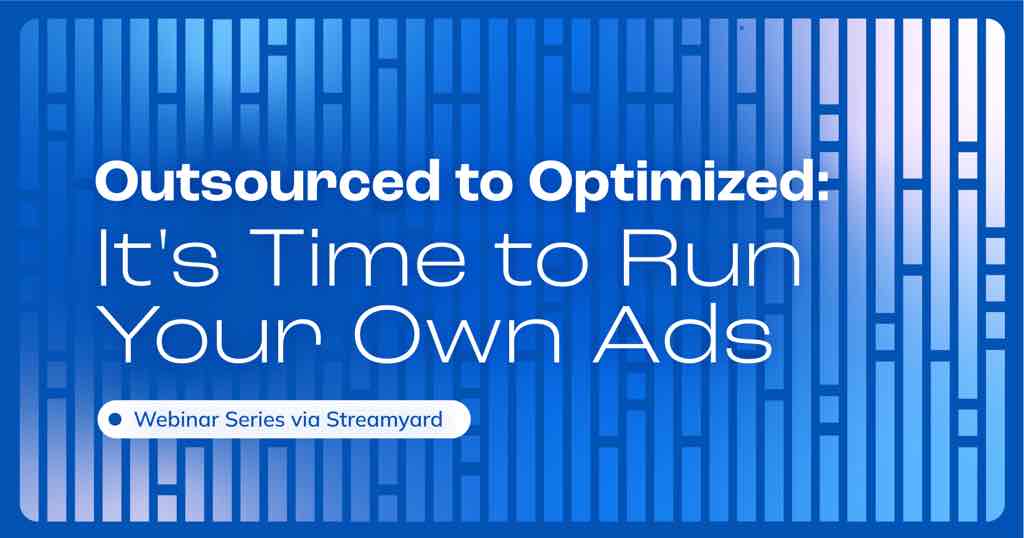 Outsourced to Optimized:
It's Time to Run Your Own Ads

Webinar Series via Streamyard